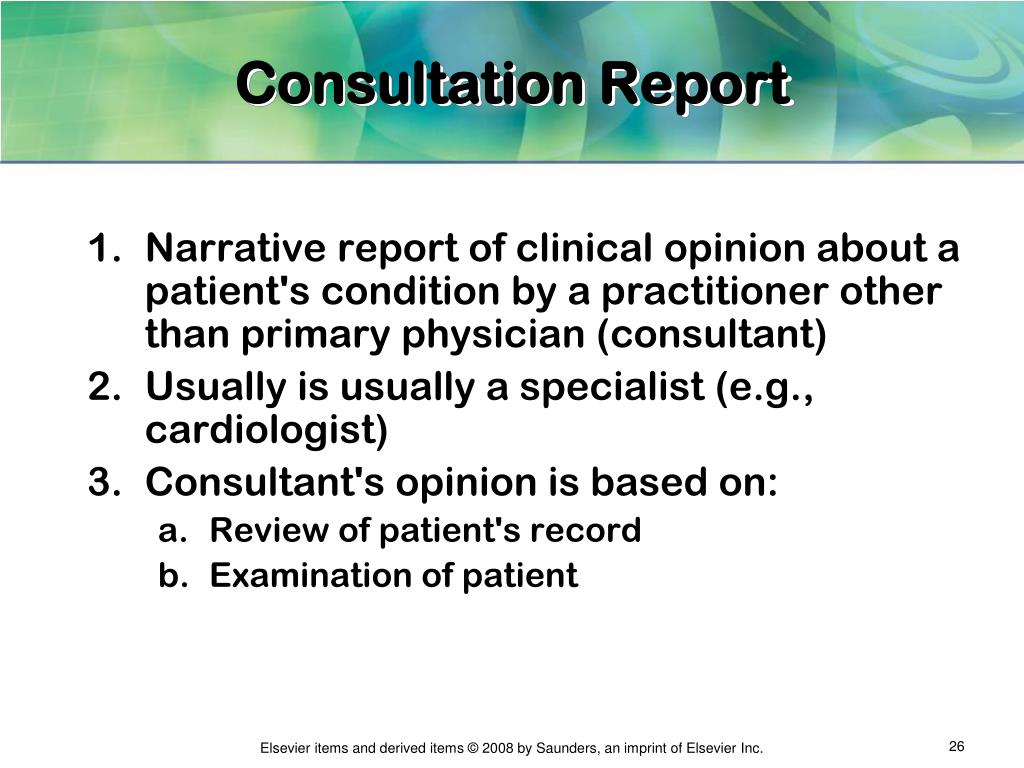 Consultation Report

1. Narrative report of clinical opinion about a patient's condition by a practitioner other than primary physician (consultant)
2. Usually is usually a specialist (e.g., cardiologist)
3. Consultant's opinion is based on:
a. Review of patient's record
b. Examination of patient

Elsevier items and derived items © 2008 by Saunders, an imprint of Elsevier Inc.

26